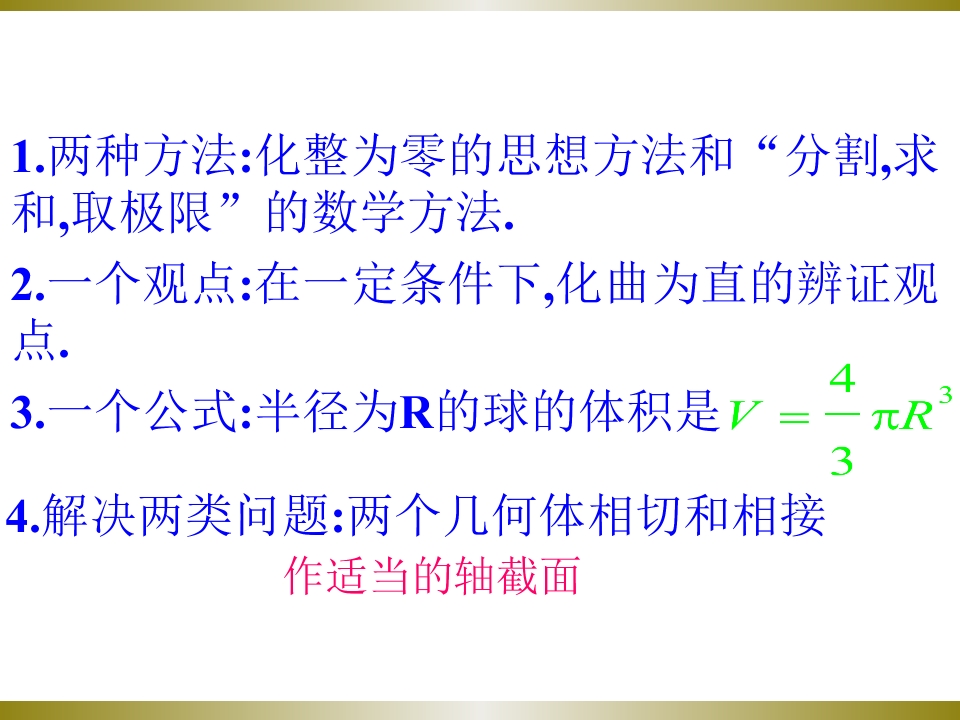 1.两种方法:化整为零的思想方法和“分割,求和,取极限”的数学方法.

2.一个观点:在一定条件下,化曲为直的辨证观点.

3.一个公式:半径为R的球的体积是$V=\frac{4}{3}\pi R^3$

4.解决两类问题:两个几何体相切和相接

作适当的轴截面